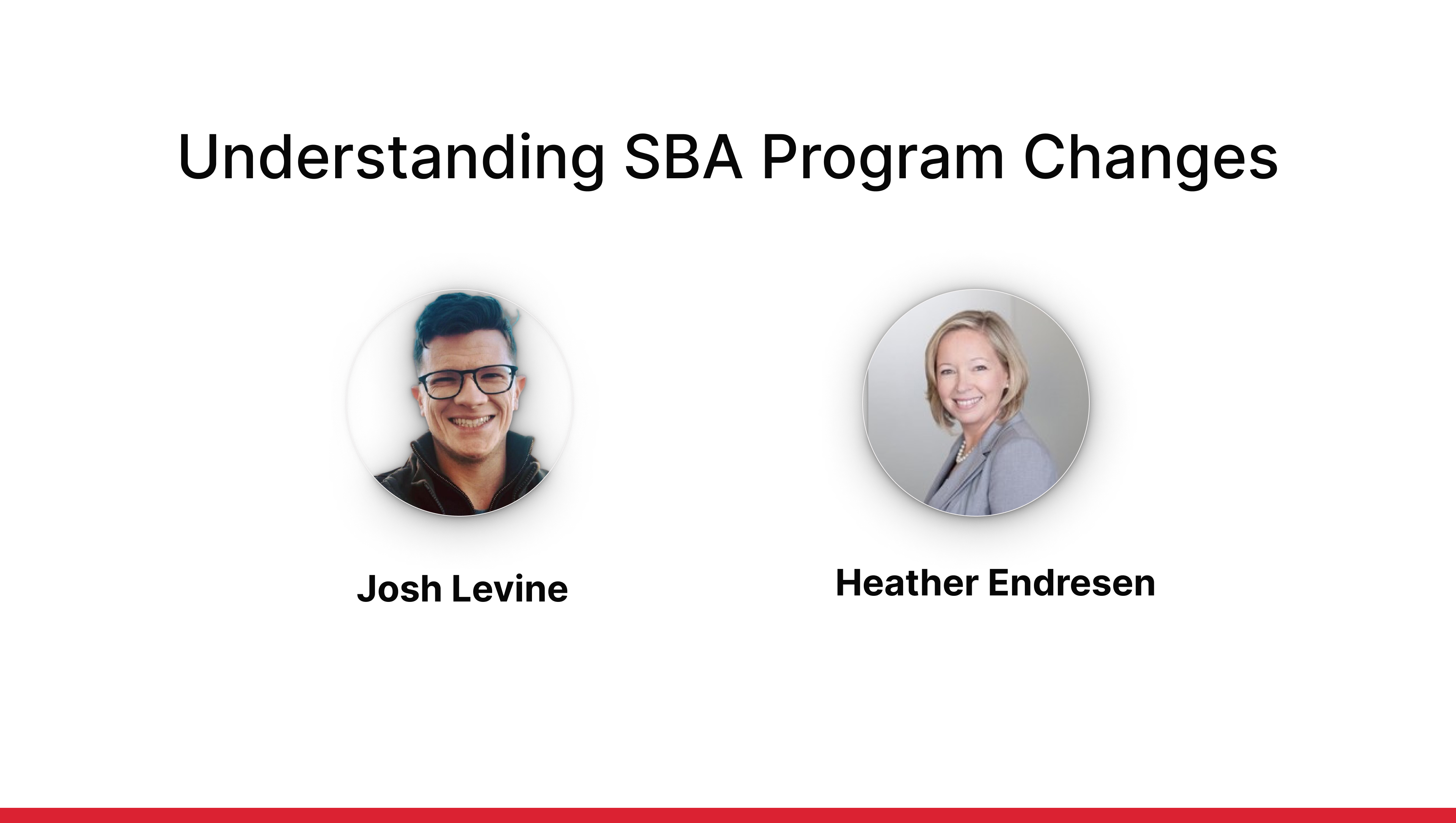 Understanding SBA Program Changes

Josh Levine

Heather Endresen